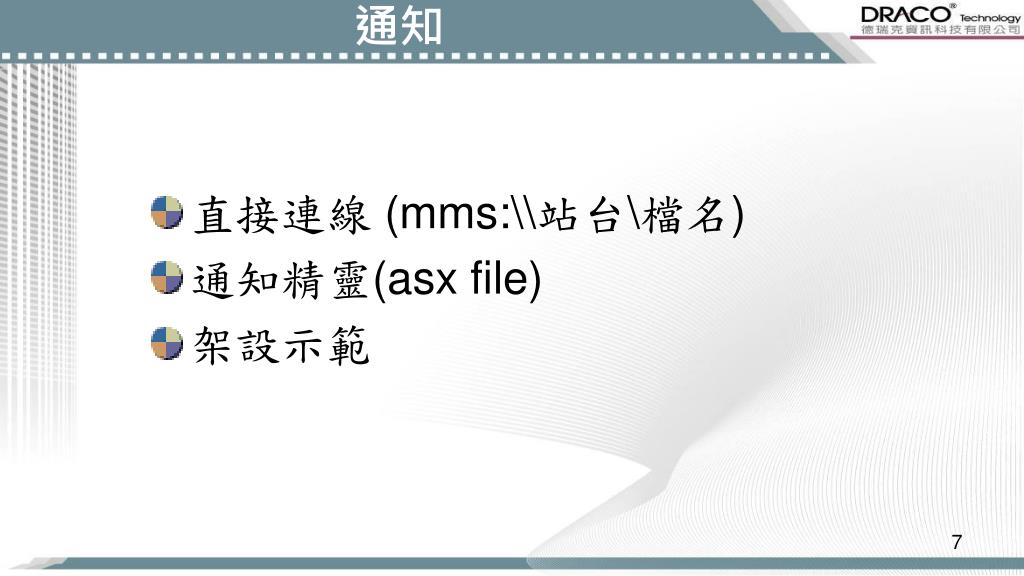 通知

DRACO® Technology
德瑞克資訊科技有限公司

直接連線 (mms:\\站台\檔名)

通知精靈(asx file)

架設示範

7